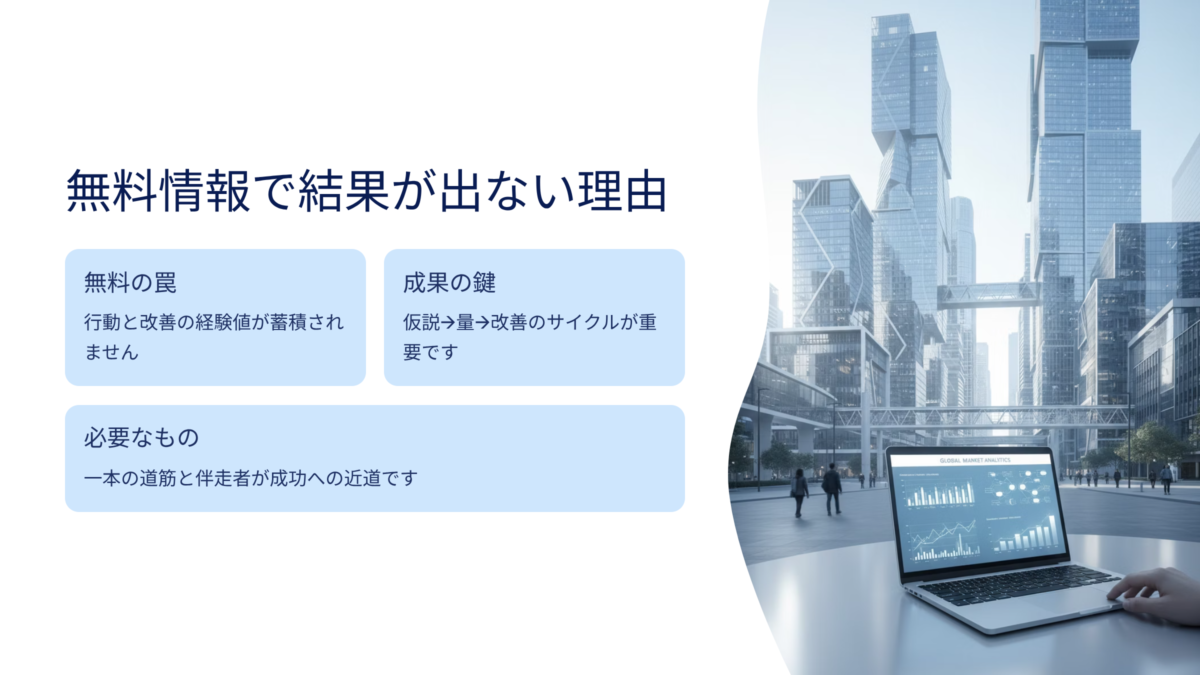 無料情報で結果が出ない理由

無料の罠

行動と改善の経験値が蓄積されません

成果の鍵

仮説→量→改善のサイクルが重要です

必要なもの

一本の道筋と伴走者が成功への近道です

GLOBAL MARKET ANALYTICS